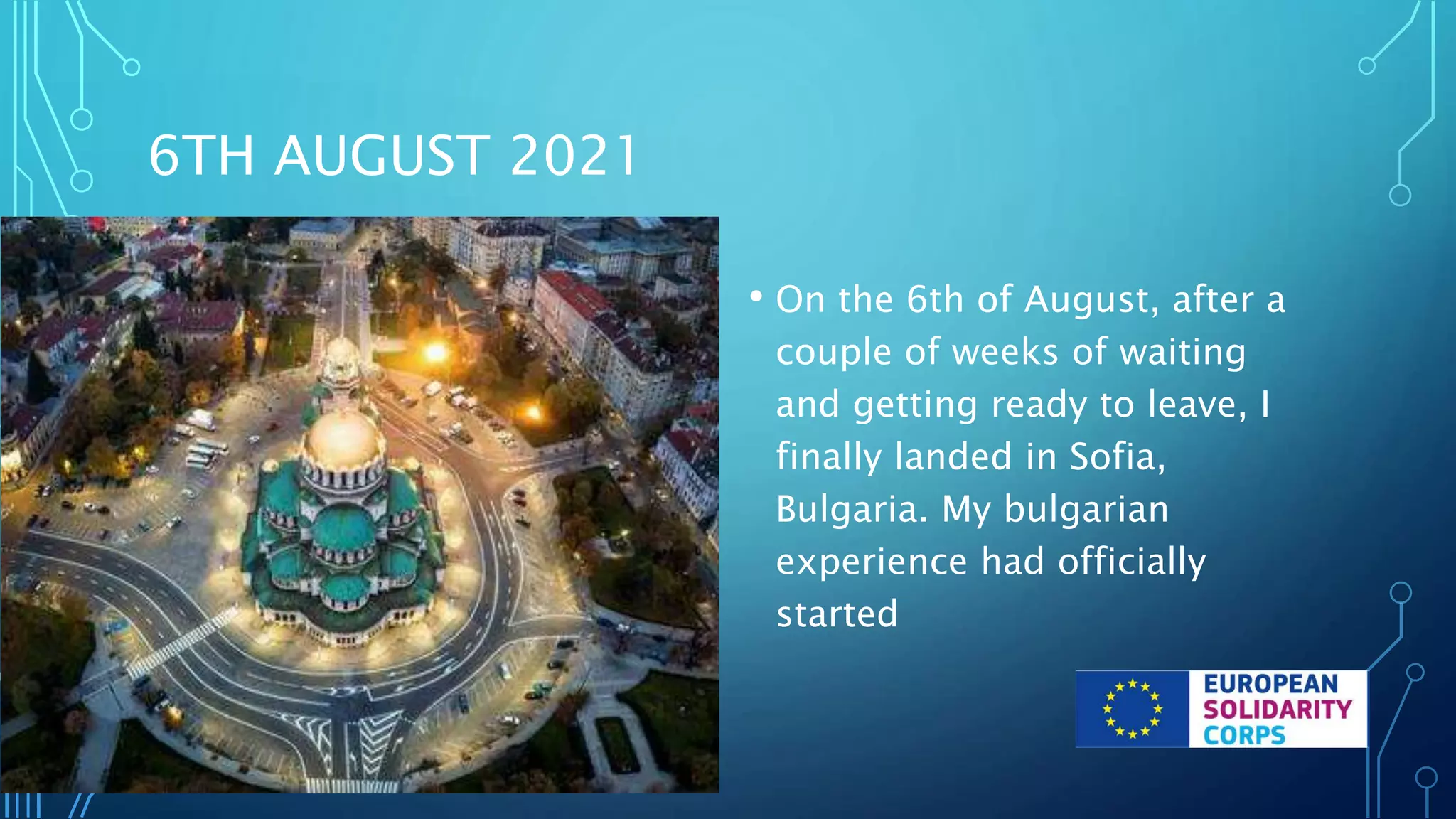 6TH AUGUST 2021

• On the 6th of August, after a couple of weeks of waiting and getting ready to leave, I finally landed in Sofia, Bulgaria. My bulgarian experience had officially started

EUROPEAN SOLIDARITY CORPS